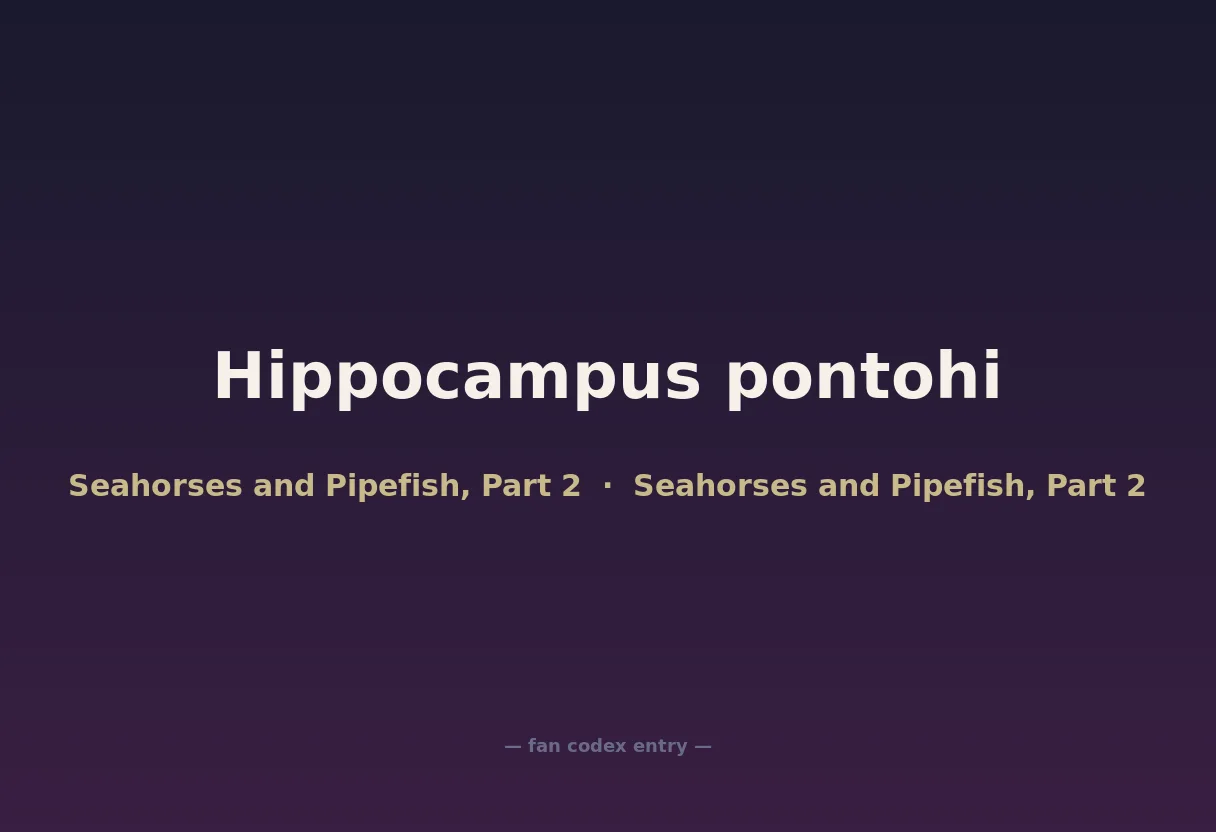 Hippocampus pontohi

Seahorses and Pipefish, Part 2 · Seahorses and Pipefish, Part 2

— fan codex entry —